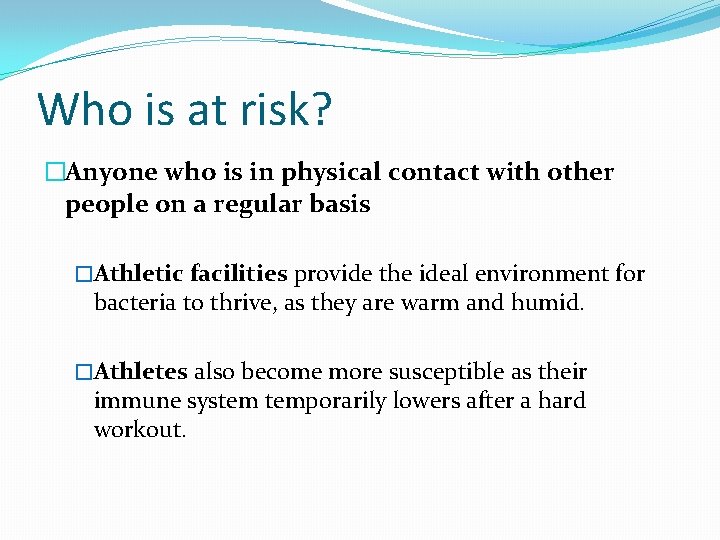 Who is at risk?

□Anyone who is in physical contact with other people on a regular basis

□Athletic facilities provide the ideal environment for bacteria to thrive, as they are warm and humid.

□Athletes also become more susceptible as their immune system temporarily lowers after a hard workout.